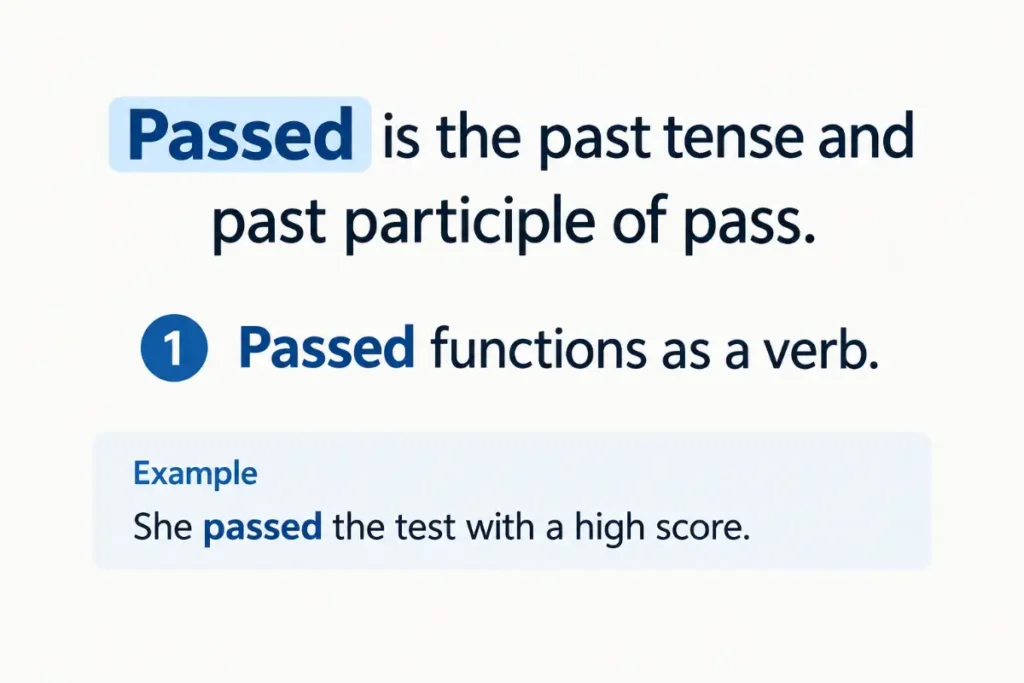 Passed is the past tense and past participle of pass.

1 Passed functions as a verb.

Example
She passed the test with a high score.